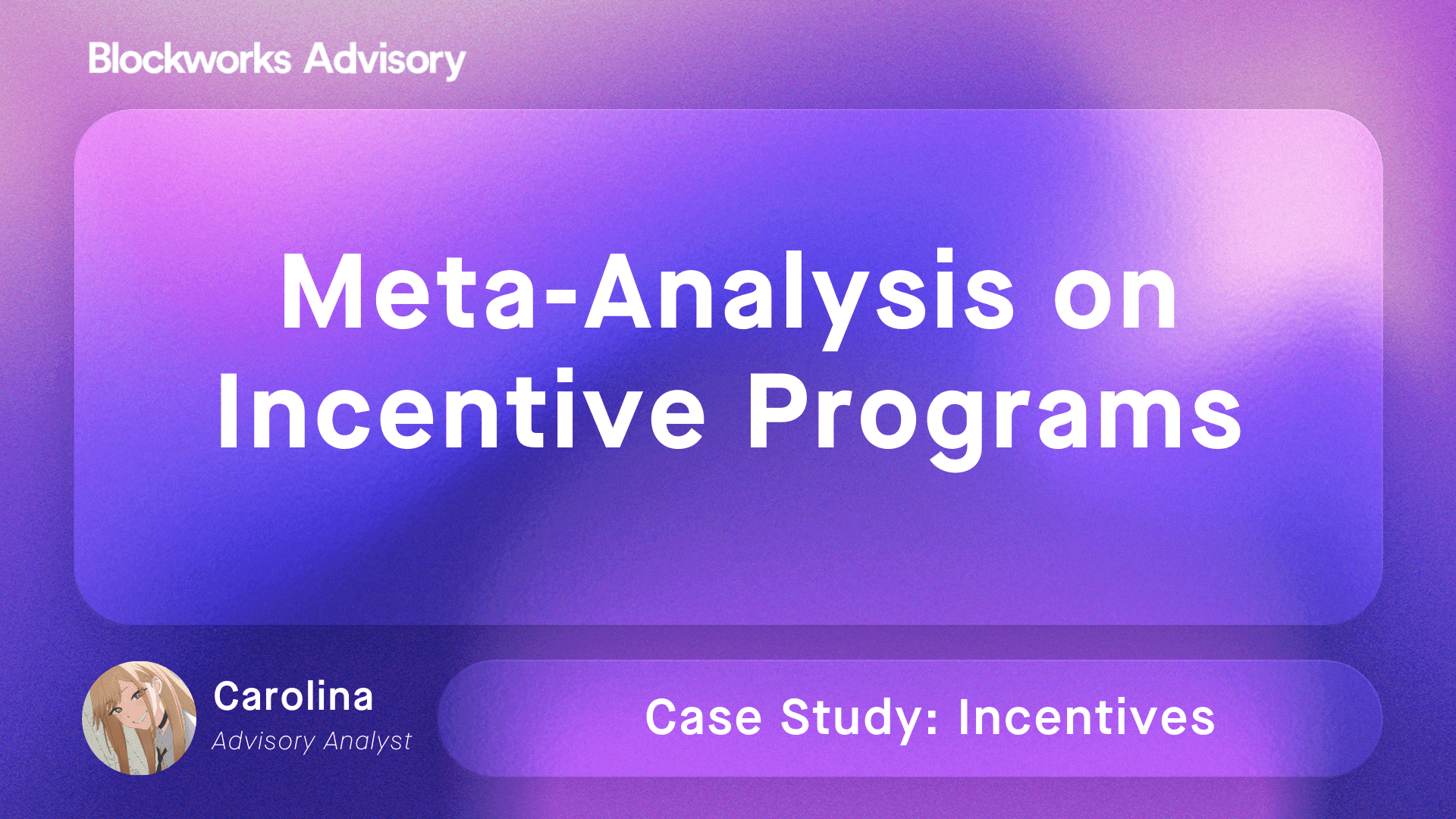 Blockworks Advisory

Meta-Analysis on Incentive Programs

Carolina
Advisory Analyst

Case Study: Incentives